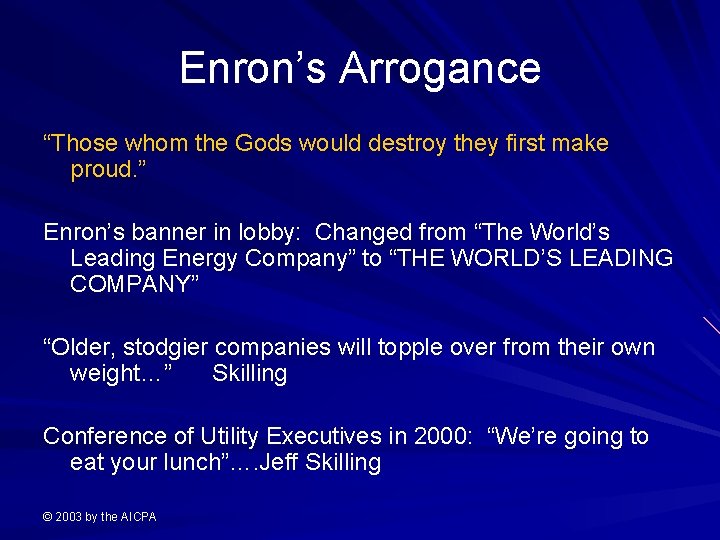 Enron’s Arrogance

“Those whom the Gods would destroy they first make proud.”

Enron’s banner in lobby: Changed from “The World’s Leading Energy Company” to “THE WORLD’S LEADING COMPANY”

“Older, stodgier companies will topple over from their own weight…” Skilling

Conference of Utility Executives in 2000: “We’re going to eat your lunch”….Jeff Skilling

© 2003 by the AICPA